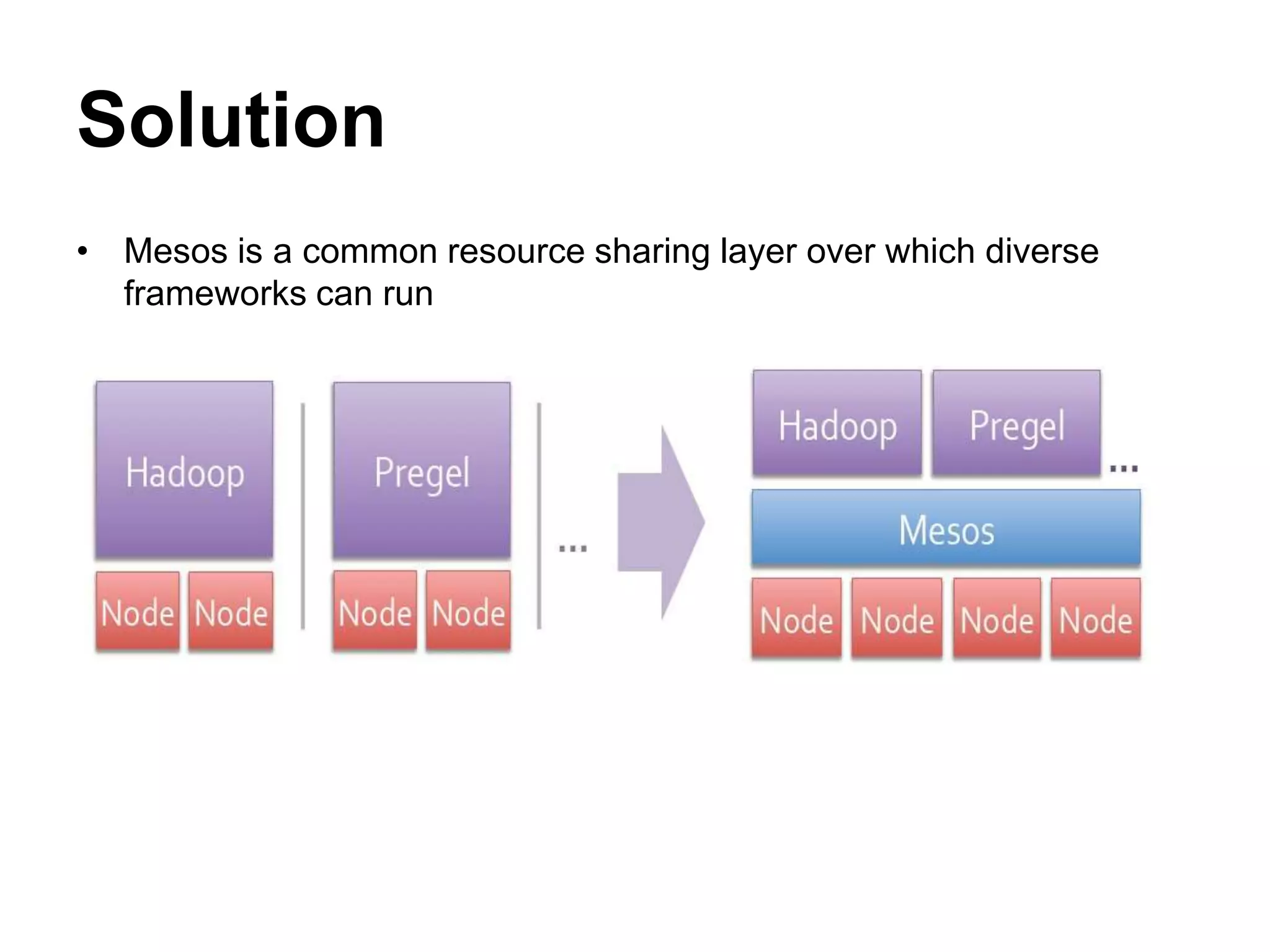 Solution

• Mesos is a common resource sharing layer over which diverse frameworks can run

Hadoop

Node Node

Pregel

Node Node

...

Hadoop Pregel ...

Mesos

Node Node Node Node